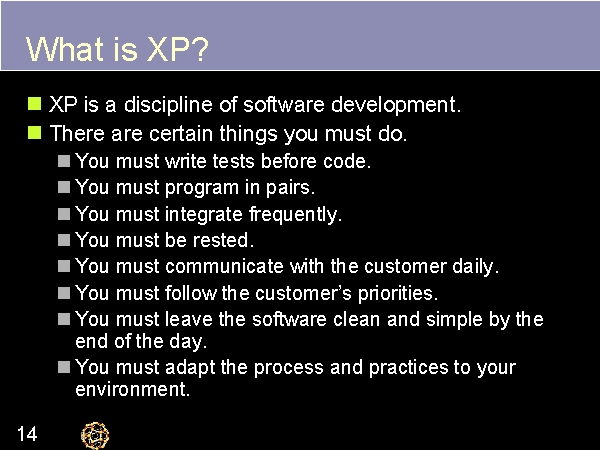 What is XP?

XP is a discipline of software development.

There are certain things you must do.

You must write tests before code.

You must program in pairs.

You must integrate frequently.

You must be rested.

You must communicate with the customer daily.

You must follow the customer's priorities.

You must leave the software clean and simple by the end of the day.

You must adapt the process and practices to your environment.

14